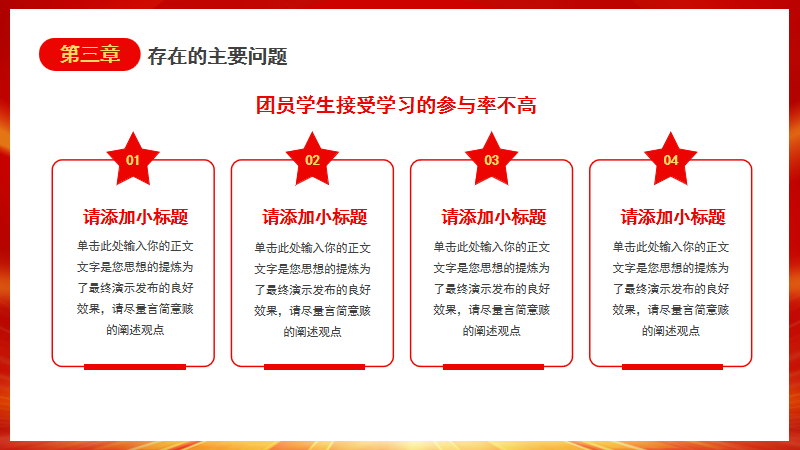 第三章 存在的主要问题

团员学生接受学习的参与率不高

01

请添加小标题

单击此处输入你的正文文字是您思想的提炼为了最终演示发布的良好效果，请尽量言简意赅的阐述观点

02

请添加小标题

单击此处输入你的正文文字是您思想的提炼为了最终演示发布的良好效果，请尽量言简意赅的阐述观点

03

请添加小标题

单击此处输入你的正文文字是您思想的提炼为了最终演示发布的良好效果，请尽量言简意赅的阐述观点

04

请添加小标题

单击此处输入你的正文文字是您思想的提炼为了最终演示发布的良好效果，请尽量言简意赅的阐述观点